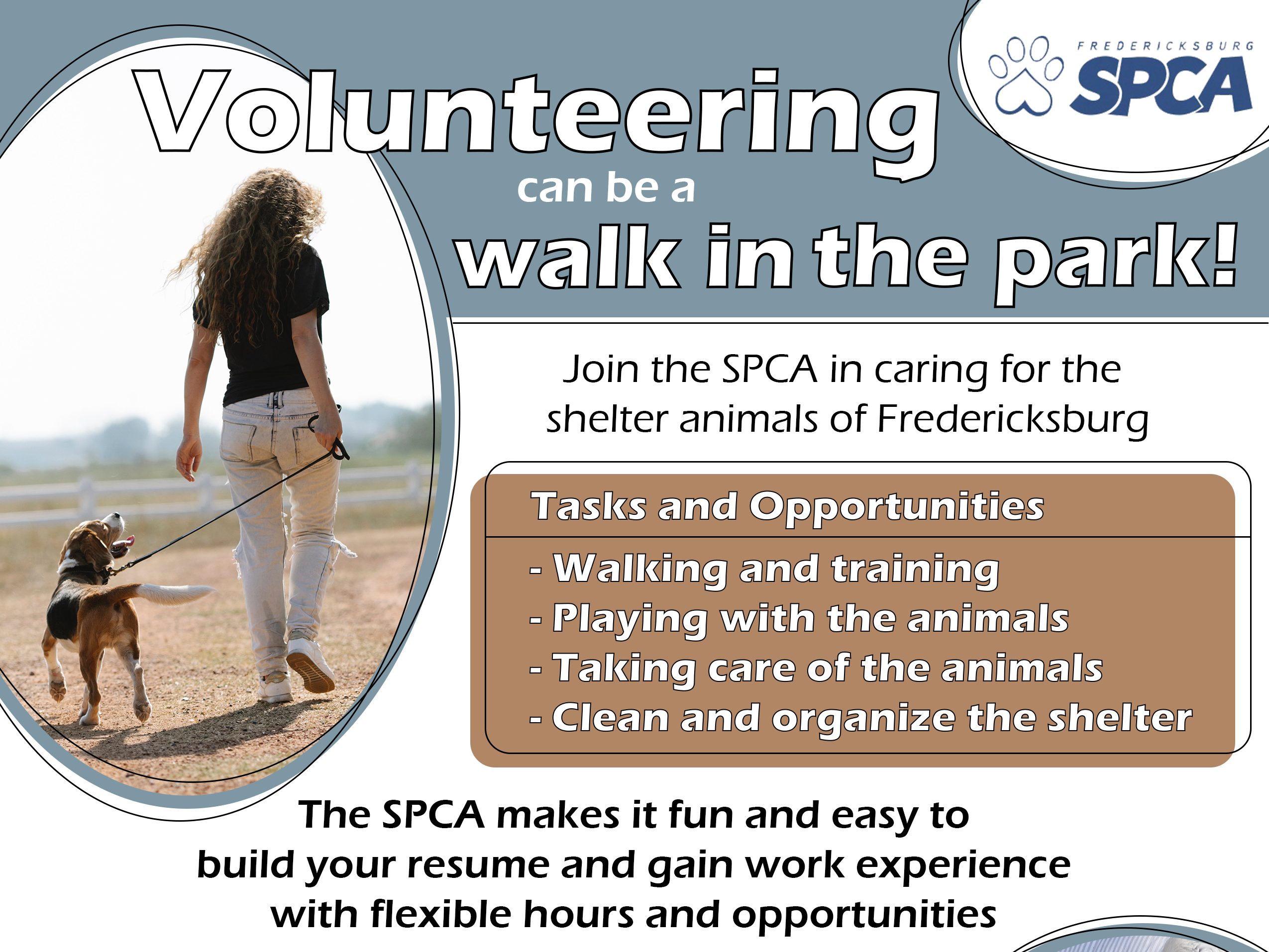 FREDERICKSBURG
SPCA

Volunteering
can be a
walk in the park!

Join the SPCA in caring for the shelter animals of Fredericksburg

Tasks and Opportunities

- Walking and training
- Playing with the animals
- Taking care of the animals
- Clean and organize the shelter

The SPCA makes it fun and easy to build your resume and gain work experience with flexible hours and opportunities